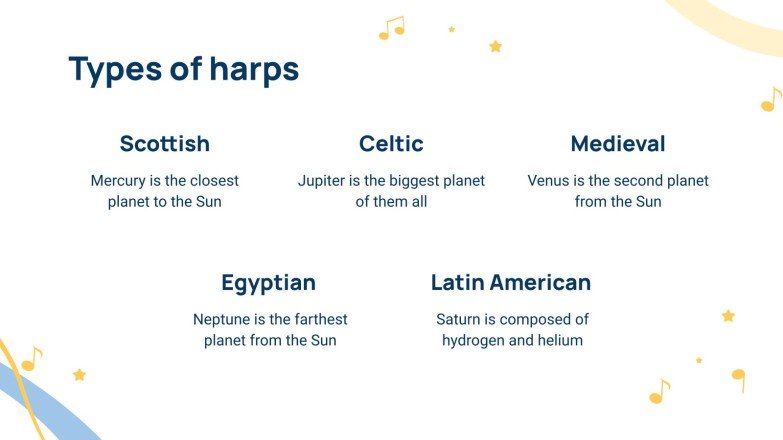 Types of harps

Scottish

Mercury is the closest planet to the Sun

Celtic

Jupiter is the biggest planet of them all

Medieval

Venus is the second planet from the Sun

Egyptian

Neptune is the farthest planet from the Sun

Latin American

Saturn is composed of hydrogen and helium